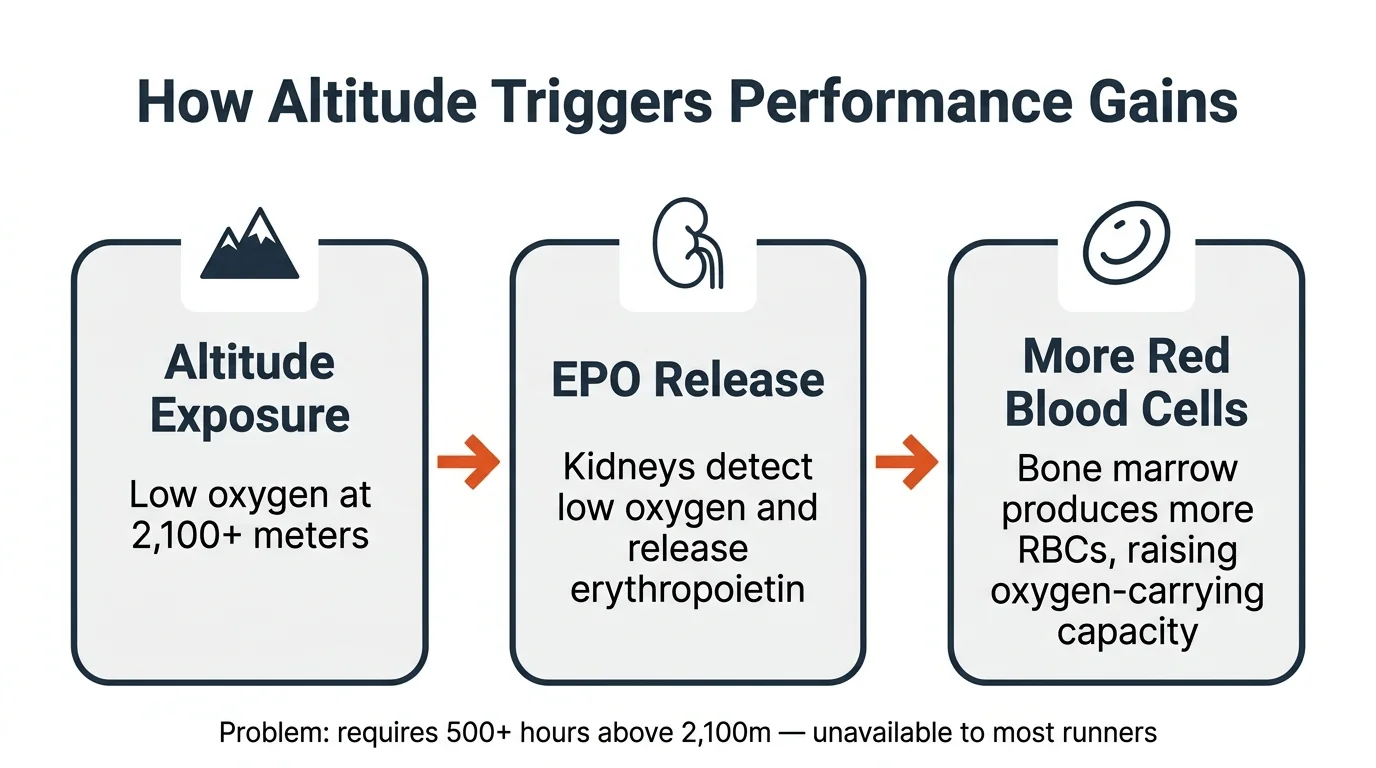 How Altitude Triggers Performance Gains

Altitude Exposure

Low oxygen at 2,100+ meters

EPO Release

Kidneys detect low oxygen and release erythropoietin

More Red Blood Cells

Bone marrow produces more RBCs, raising oxygen-carrying capacity

Problem: requires 500+ hours above 2,100m — unavailable to most runners